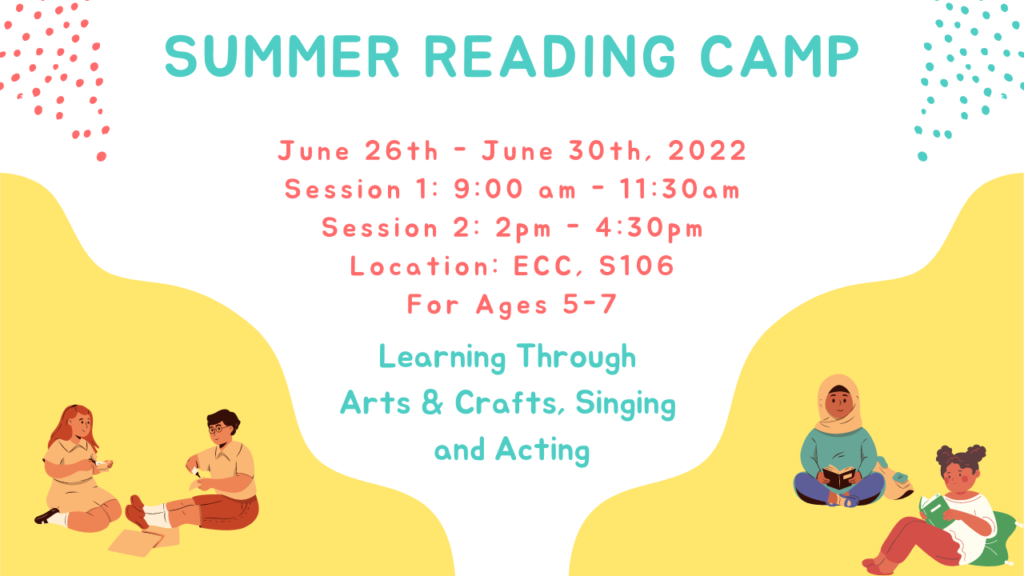 SUMMER READING CAMP

June 26th - June 30th, 2022
Session 1: 9:00 am - 11:30am
Session 2: 2pm - 4:30pm
Location: ECC, S106
For Ages 5-7

Learning Through Arts & Crafts, Singing and Acting